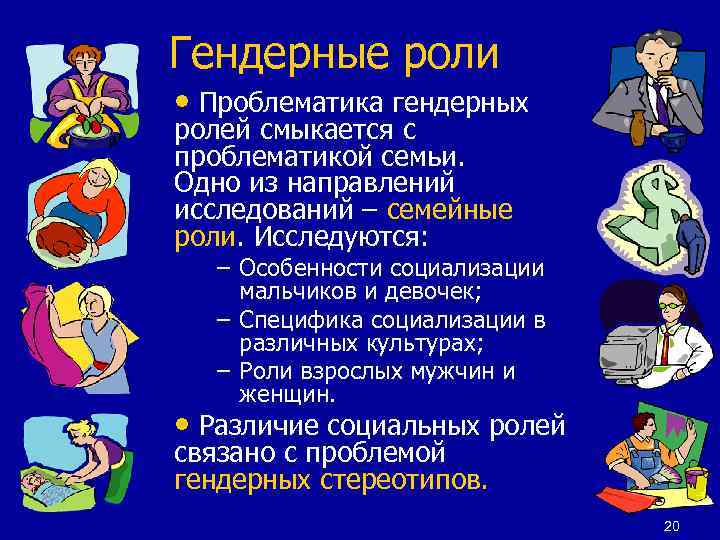 Гендерные роли

• Проблематика гендерных ролей смыкается с проблематикой семьи. Одно из направлений исследований – семейные роли. Исследуются:

– Особенности социализации мальчиков и девочек;

– Специфика социализации в различных культурах;

– Роли взрослых мужчин и женщин.

• Различие социальных ролей связано с проблемой гендерных стереотипов.

20